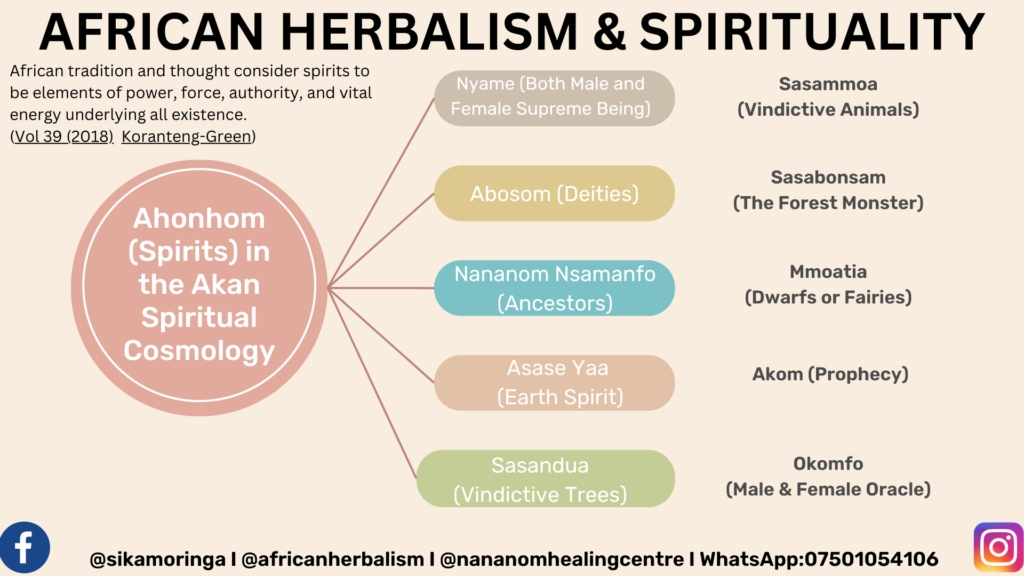 AFRICAN HERBALISM & SPIRITUALITY

African tradition and thought consider spirits to be elements of power, force, authority, and vital energy underlying all existence.
(Vol 39 (2018) Koranteng-Green)

Ahonhom (Spirits) in the Akan Spiritual Cosmology

Nyame (Both Male and Female Supreme Being)

Abosom (Deities)

Nananom Nsamanfo (Ancestors)

Asase Yaa (Earth Spirit)

Sasandua (Vindictive Trees)

Sasammoa (Vindictive Animals)

Sasabonsam (The Forest Monster)

Mmoatia (Dwarfs or Fairies)

Akom (Prophecy)

Okomfo (Male & Female Oracle)

@sikamoringa I @africanherbalism I @nananomhealingcentre I WhatsApp:07501054106